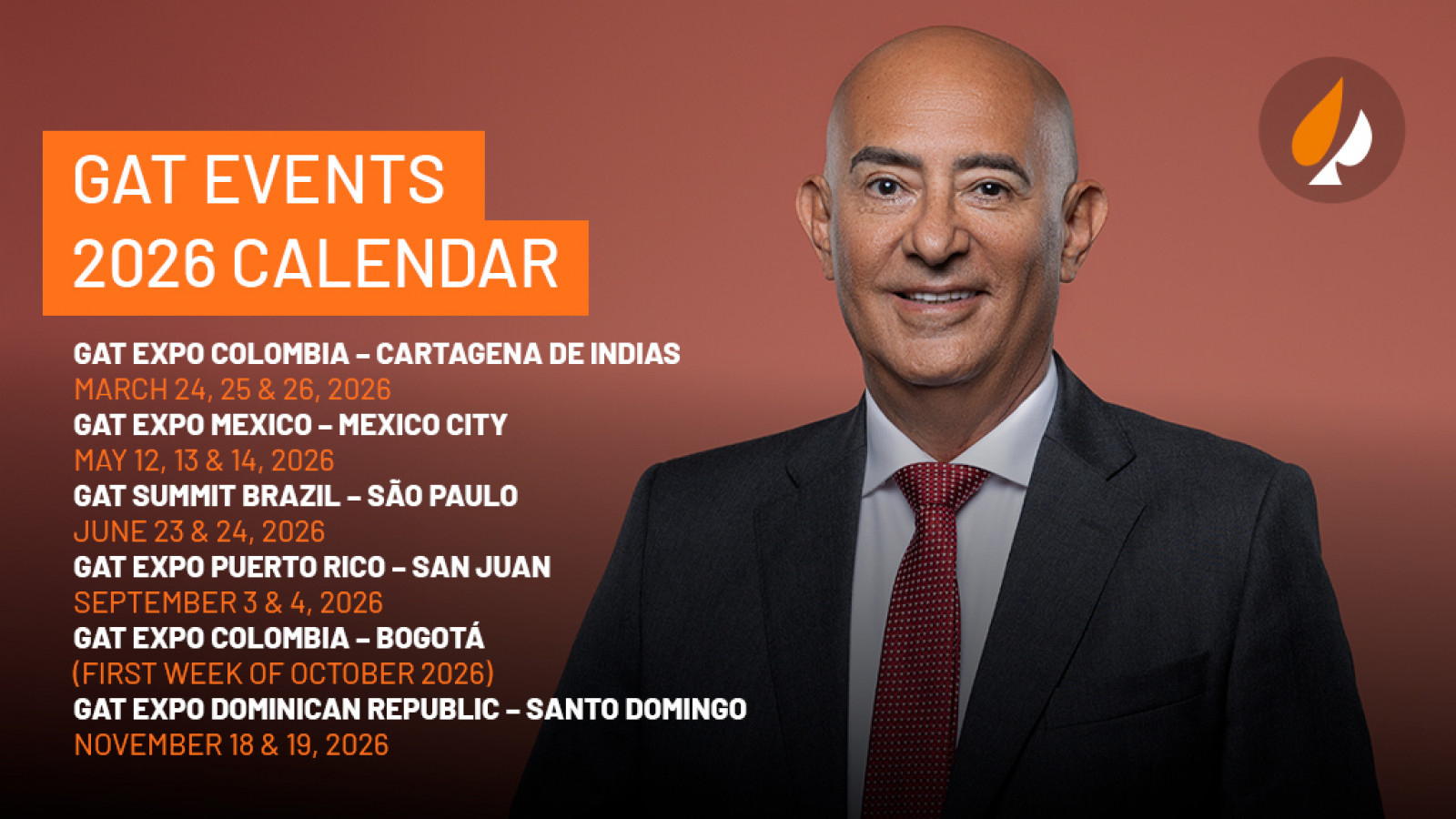 GAT EVENTS
2026 CALENDAR

GAT EXPO COLOMBIA – CARTAGENA DE INDIAS
MARCH 24, 25 & 26, 2026
GAT EXPO MEXICO – MEXICO CITY
MAY 12, 13 & 14, 2026
GAT SUMMIT BRAZIL – SÃO PAULO
JUNE 23 & 24, 2026
GAT EXPO PUERTO RICO – SAN JUAN
SEPTEMBER 3 & 4, 2026
GAT EXPO COLOMBIA – BOGOTÁ
(FIRST WEEK OF OCTOBER 2026)
GAT EXPO DOMINICAN REPUBLIC – SANTO DOMINGO
NOVEMBER 18 & 19, 2026